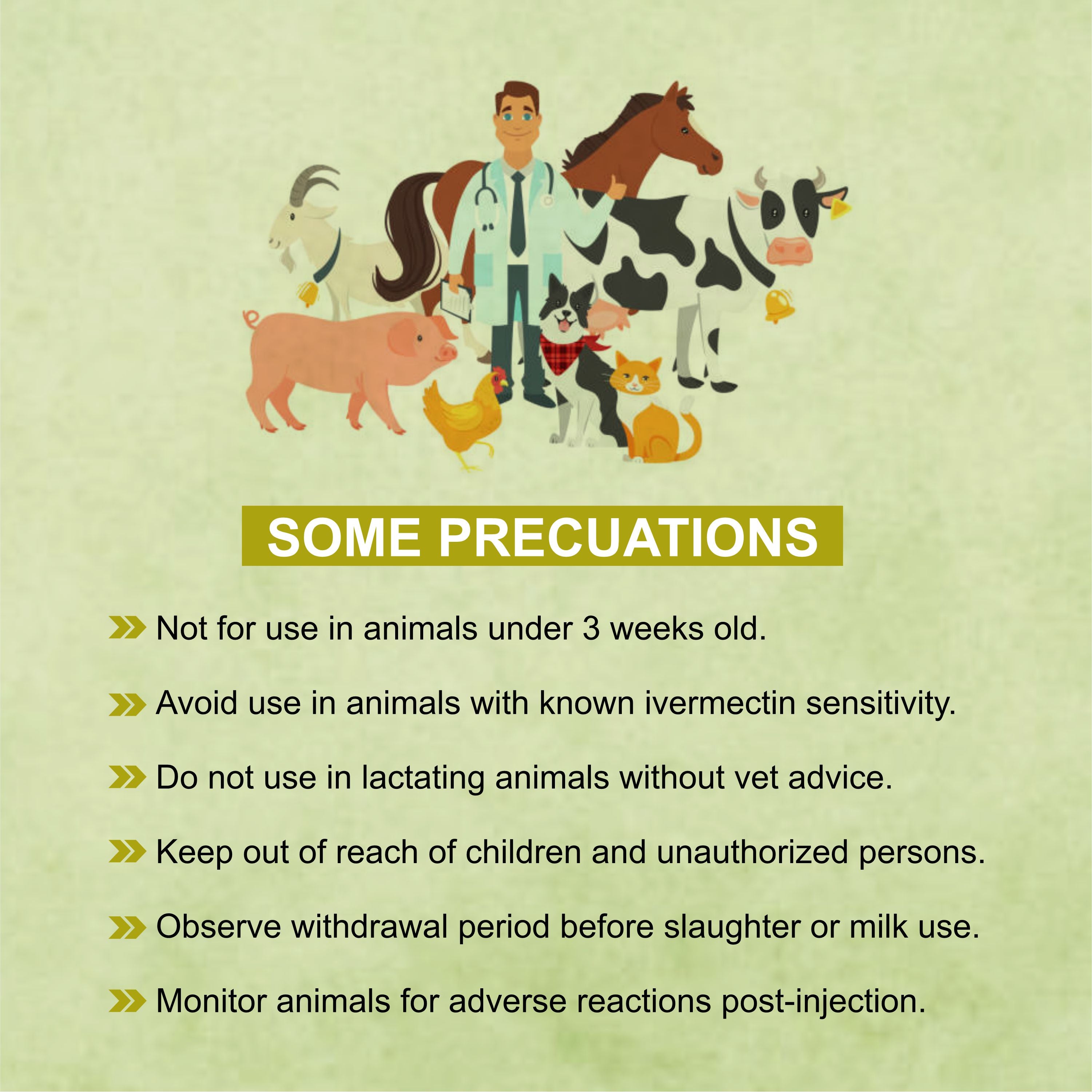 SOME PRECUATIONS

Not for use in animals under 3 weeks old.

Avoid use in animals with known ivermectin sensitivity.

Do not use in lactating animals without vet advice.

Keep out of reach of children and unauthorized persons.

Observe withdrawal period before slaughter or milk use.

Monitor animals for adverse reactions post-injection.